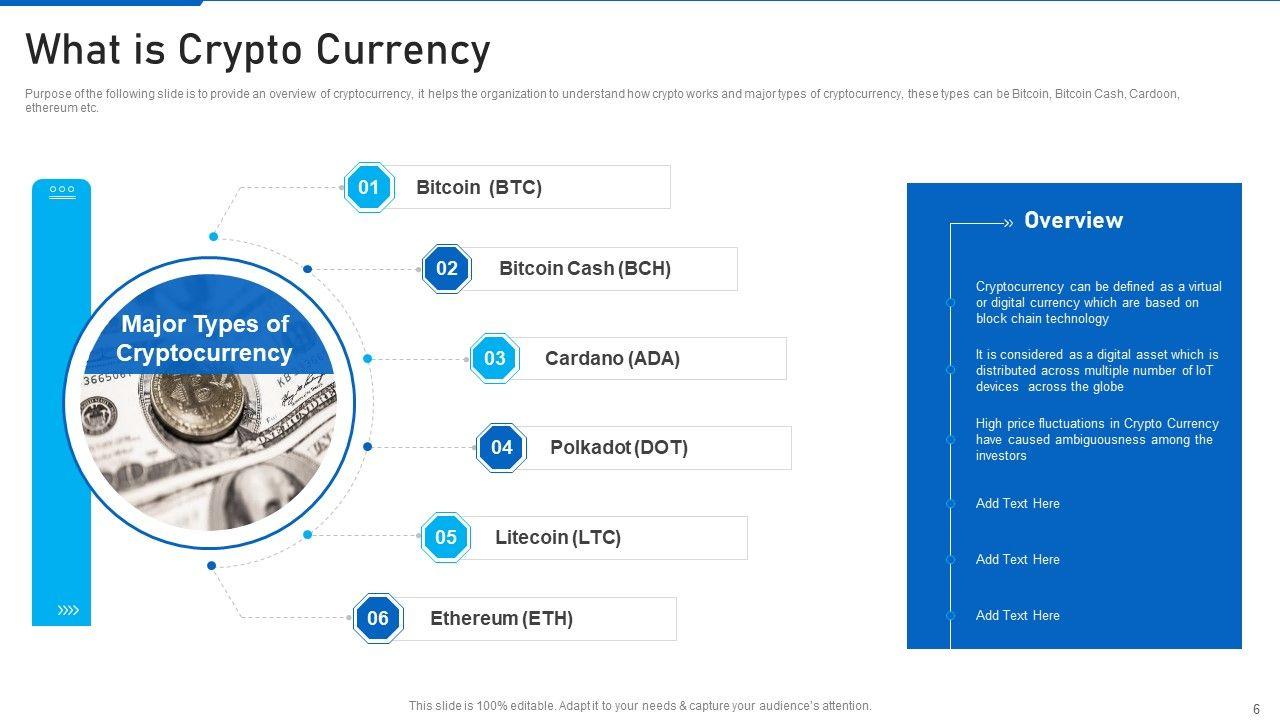 What is Crypto Currency

Purpose of the following slide is to provide an overview of cryptocurrency, it helps the organization to understand how crypto works and major types of cryptocurrency, these types can be Bitcoin, Bitcoin Cash, Cardoon, ethereum etc.

Major Types of Cryptocurrency

01 Bitcoin (BTC)

02 Bitcoin Cash (BCH)

03 Cardano (ADA)

04 Polkadot (DOT)

05 Litecoin (LTC)

06 Ethereum (ETH)

Overview

Cryptocurrency can be defined as a virtual or digital currency which are based on block chain technology

It is considered as a digital asset which is distributed across multiple number of IoT devices across the globe

High price fluctuations in Crypto Currency have caused ambiguousness among the investors

Add Text Here

Add Text Here

Add Text Here

This slide is 100% editable. Adapt it to your needs & capture your audience's attention.

6